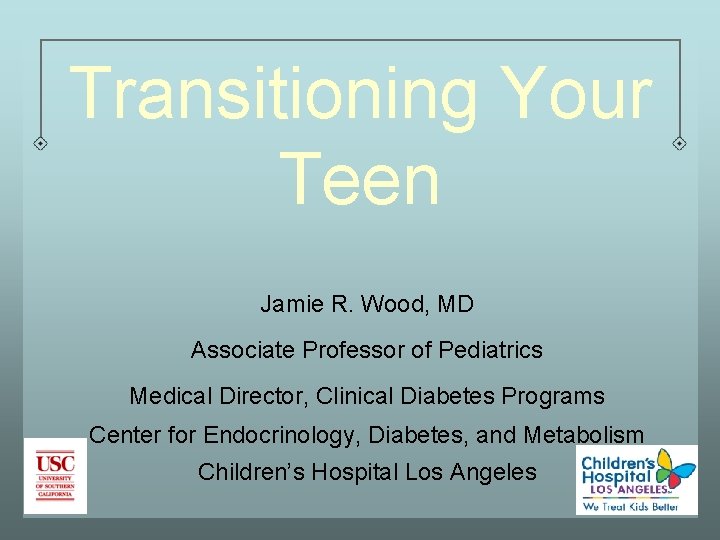 Transitioning Your Teen

Jamie R. Wood, MD

Associate Professor of Pediatrics

Medical Director, Clinical Diabetes Programs

Center for Endocrinology, Diabetes, and Metabolism

Children's Hospital Los Angeles

USC UNIVERSITY OF SOUTHERN CALIFORNIA

Children's Hospital LOS ANGELES We Treat Kids Better